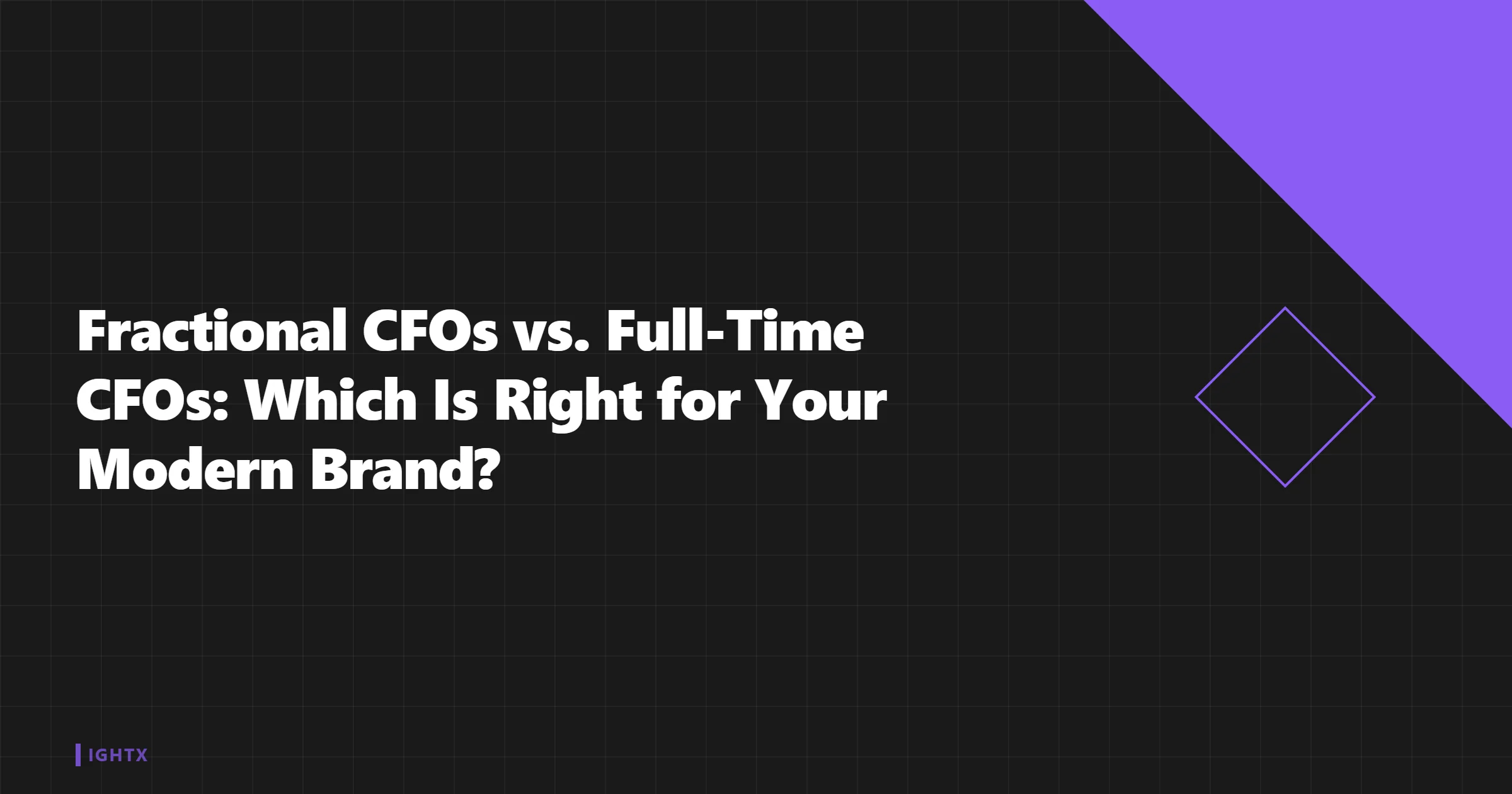 Fractional CFOs vs. Full-Time CFOs: Which Is Right for Your Modern Brand?

IGHTX